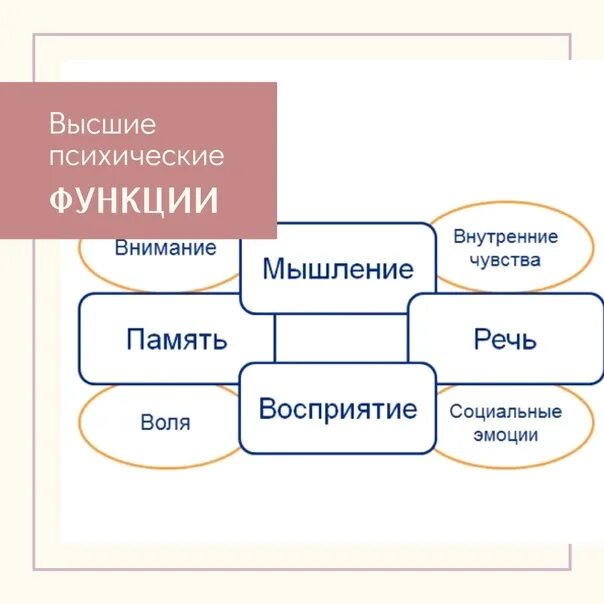 Высшие психические
ФУНКЦИИ

Внимание

Мышление

Внутренние чувства

Память

Речь

Воля

Восприятие

Социальные эмоции